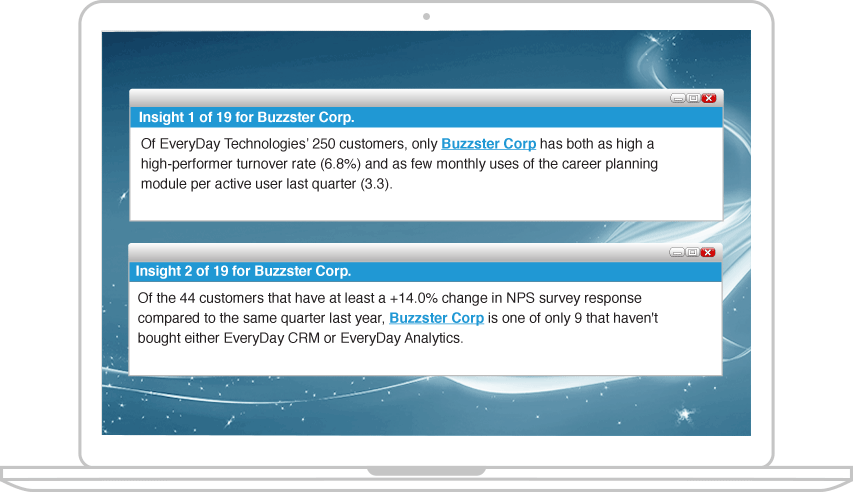 Insight 1 of 19 for Buzzster Corp.

Of EveryDay Technologies' 250 customers, only Buzzster Corp has both as high a high-performer turnover rate (6.8%) and as few monthly uses of the career planning module per active user last quarter (3.3).

Insight 2 of 19 for Buzzster Corp.

Of the 44 customers that have at least a +14.0% change in NPS survey response compared to the same quarter last year, Buzzster Corp is one of only 9 that haven't bought either EveryDay CRM or EveryDay Analytics.